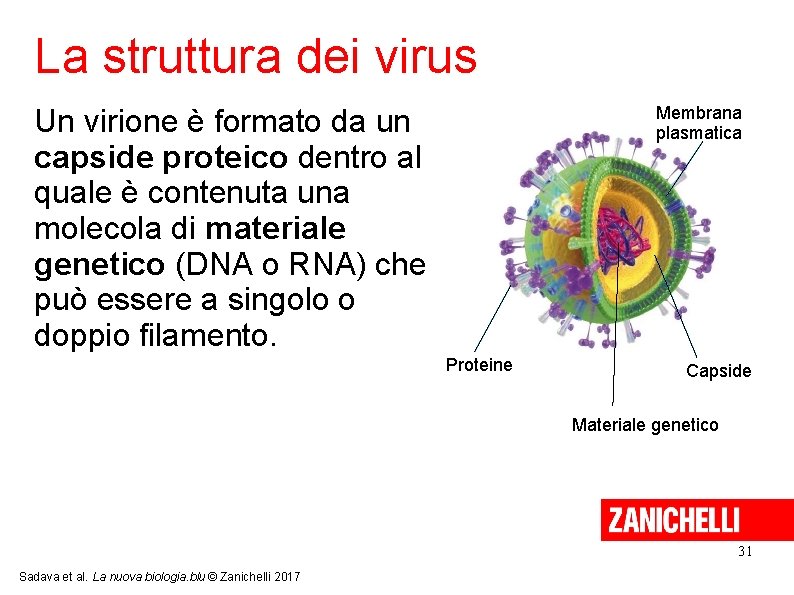 La struttura dei virus

Un virione è formato da un capside proteico dentro al quale è contenuta una molecola di materiale genetico (DNA o RNA) che può essere a singolo o doppio filamento.

Membrana plasmatica

Proteine

Capside

Materiale genetico

ZANICHELLI

31

Sadava et al. La nuova biologia.blu © Zanichelli 2017